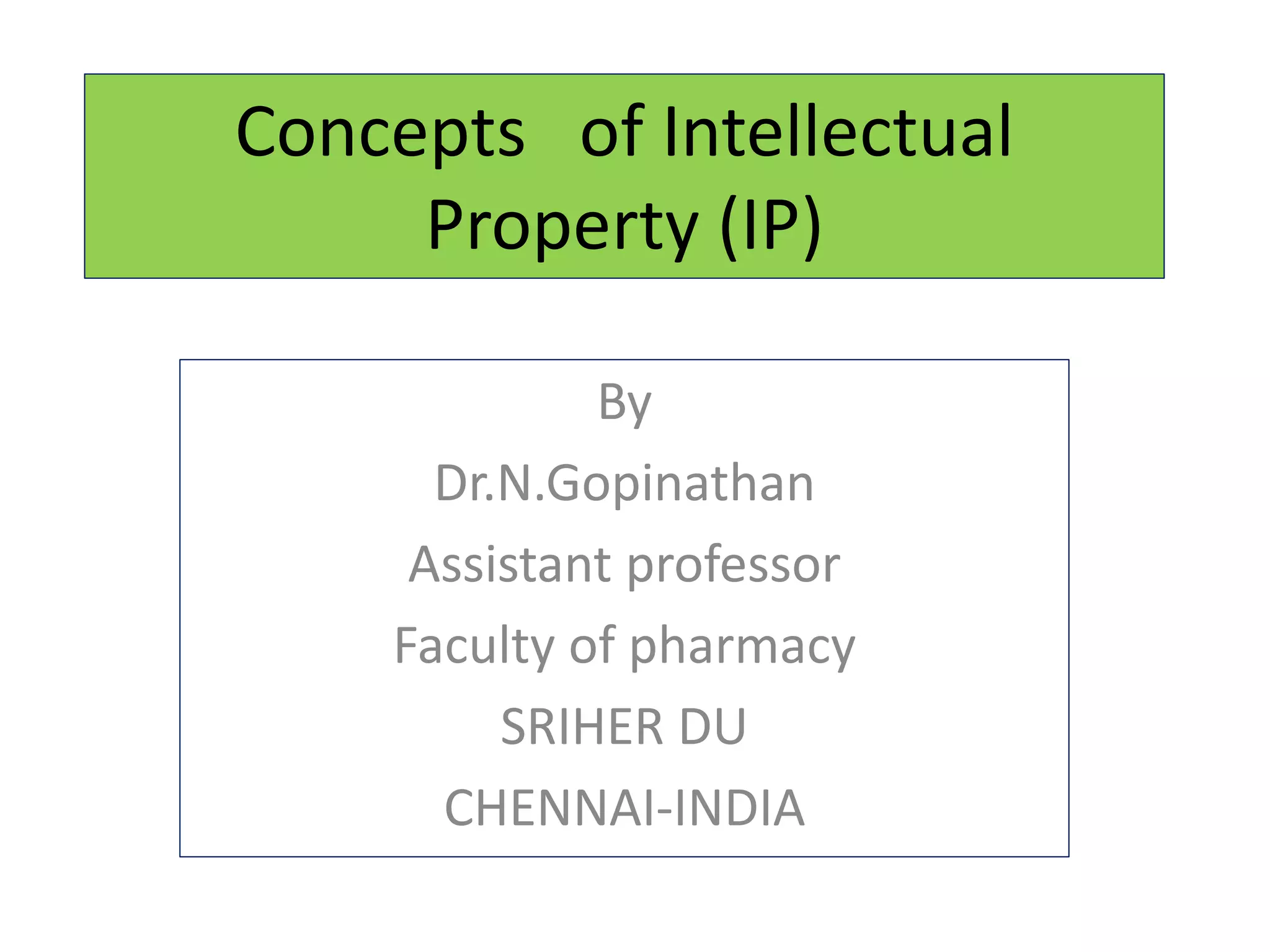 Concepts of Intellectual Property (IP)

By

Dr.N.Gopinathan

Assistant professor

Faculty of pharmacy

SRIHER DU

CHENNAI-INDIA